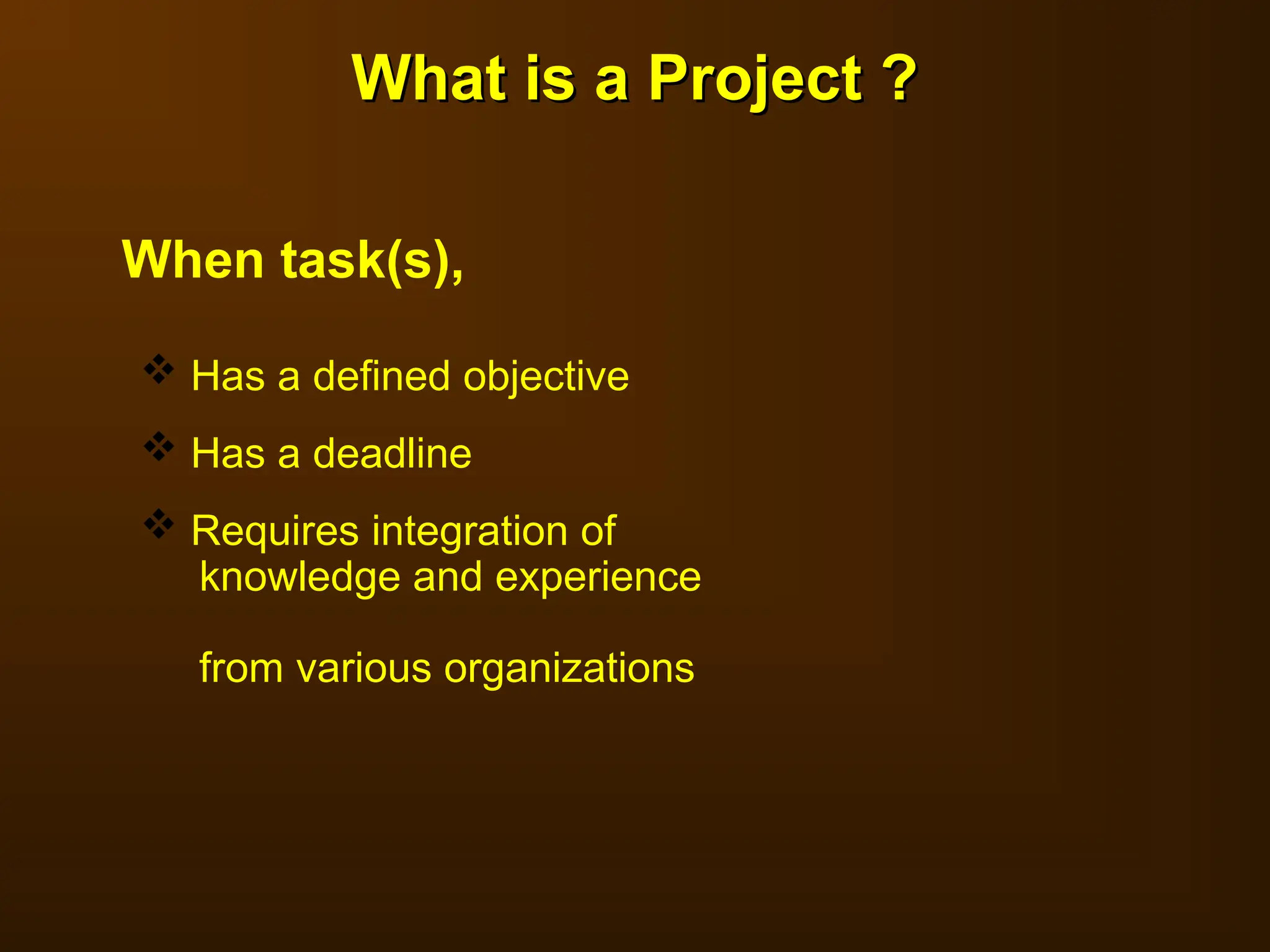 What is a Project ?

When task(s),

❖ Has a defined objective

❖ Has a deadline

❖ Requires integration of knowledge and experience

from various organizations